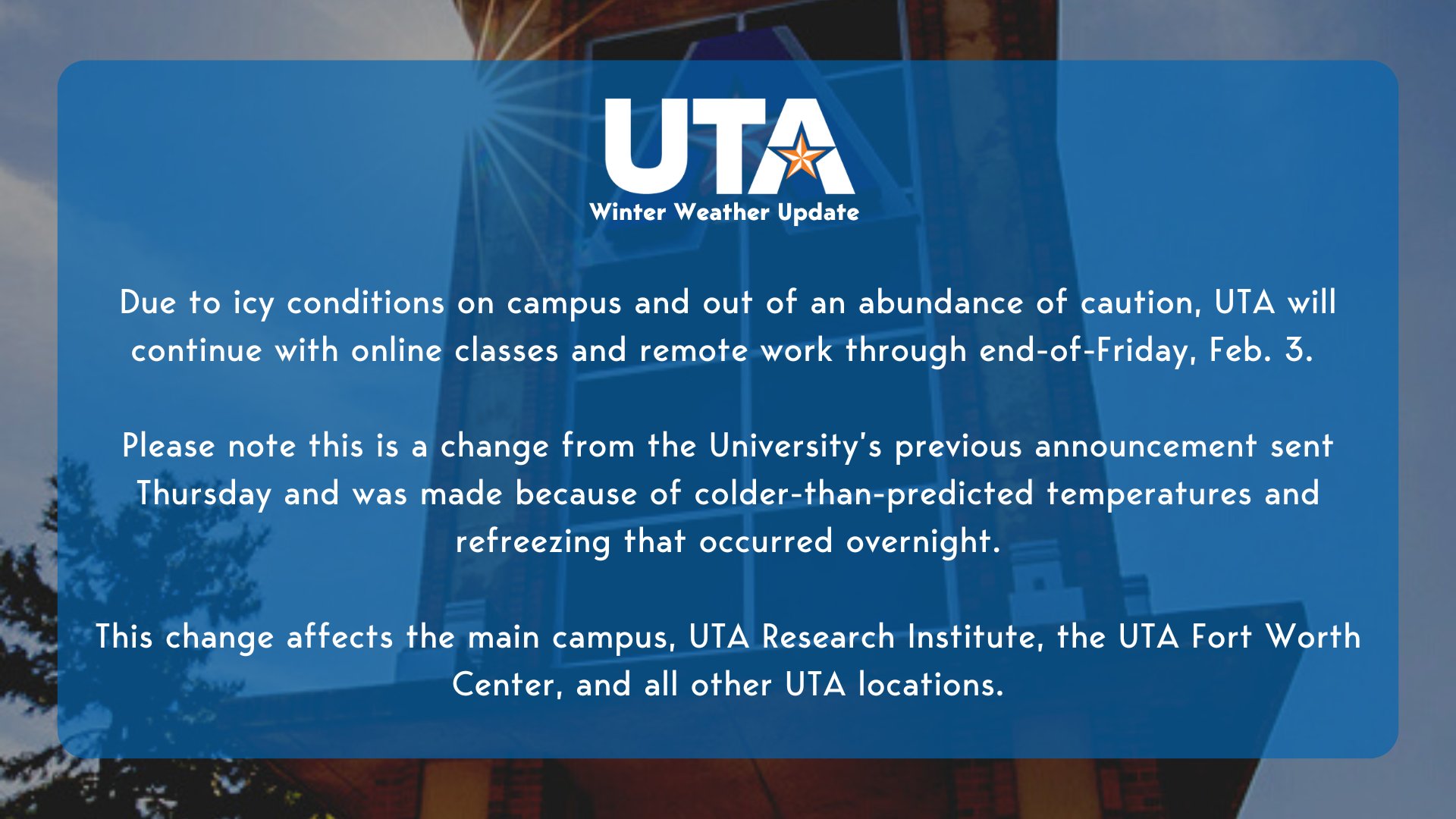 UTA

Winter Weather Update

Due to icy conditions on campus and out of an abundance of caution, UTA will continue with online classes and remote work through end-of-Friday, Feb. 3.

Please note this is a change from the University's previous announcement sent Thursday and was made because of colder-than-predicted temperatures and refreezing that occurred overnight.

This change affects the main campus, UTA Research Institute, the UTA Fort Worth Center, and all other UTA locations.